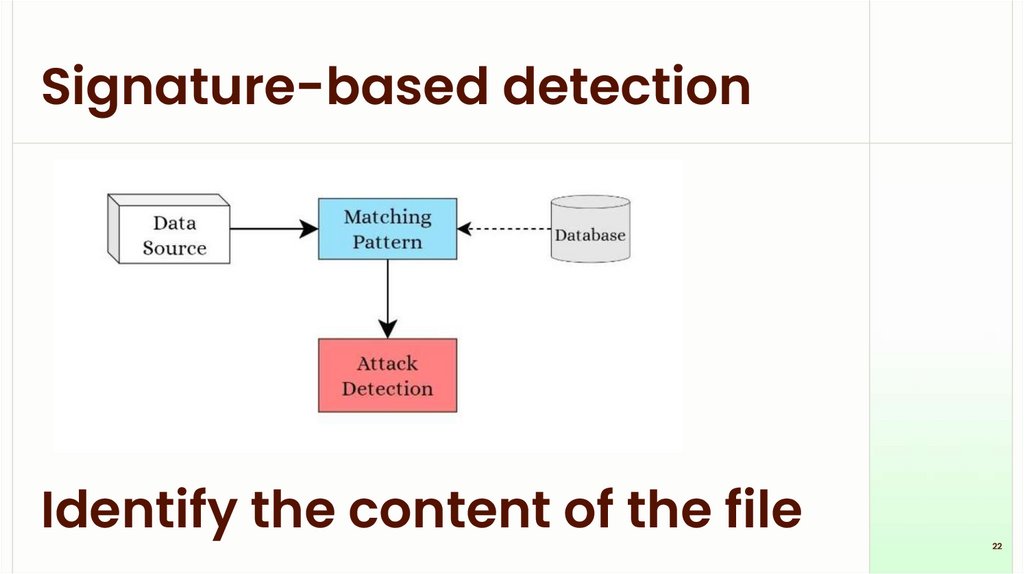 Signature-based detection

Data Source

Matching Pattern

Database

Attack Detection

Identify the content of the file

22